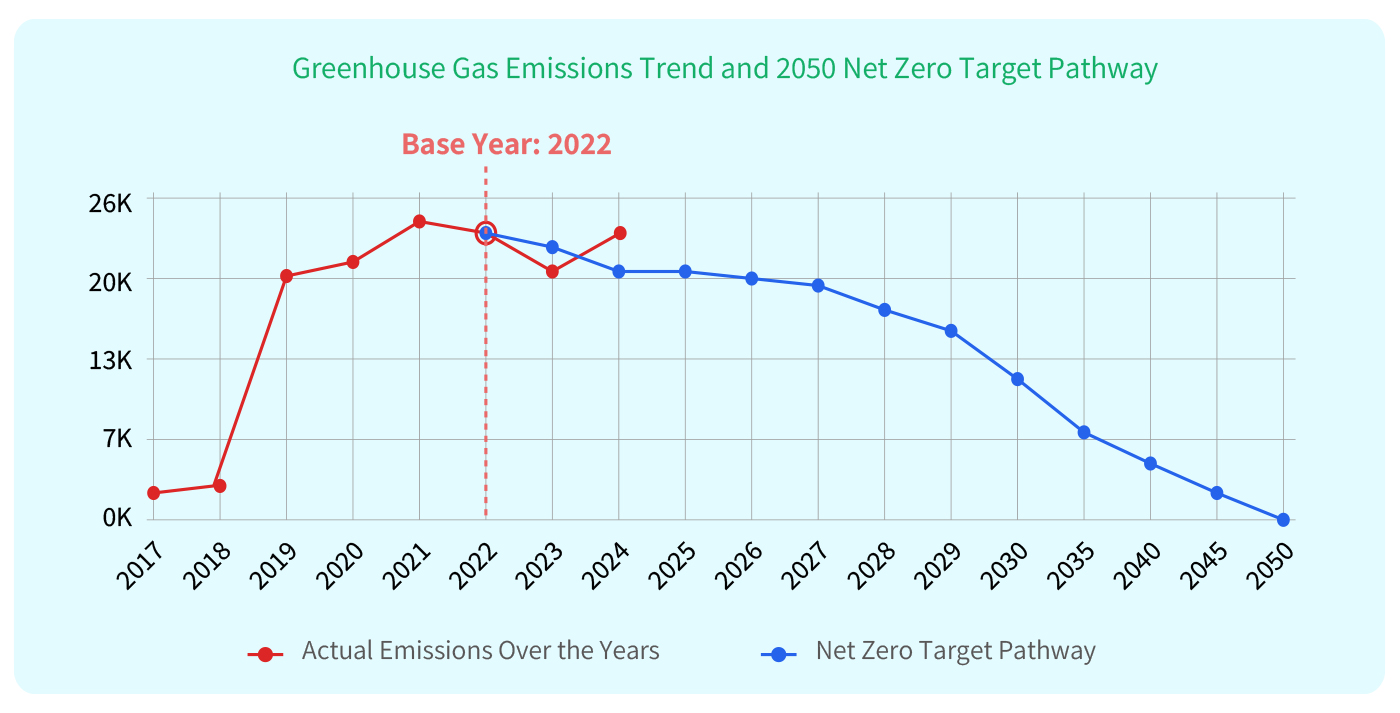 Greenhouse Gas Emissions Trend and 2050 Net Zero Target Pathway

Base Year: 2022

26K
20K
13K
7K
0K

2017 2018 2019 2020 2021 2022 2023 2024 2025 2026 2027 2028 2029 2030 2035 2040 2045 2050

Actual Emissions Over the Years
Net Zero Target Pathway